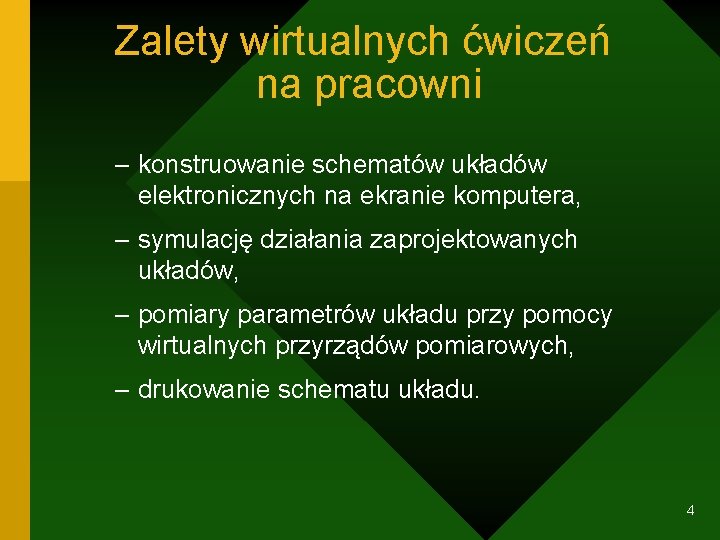 Zalety wirtualnych ćwiczeń na pracowni

– konstruowanie schematów układów elektronicznych na ekranie komputera,

– symulację działania zaprojektowanych układów,

– pomiary parametrów układu przy pomocy wirtualnych przyrządów pomiarowych,

– drukowanie schematu układu.

4